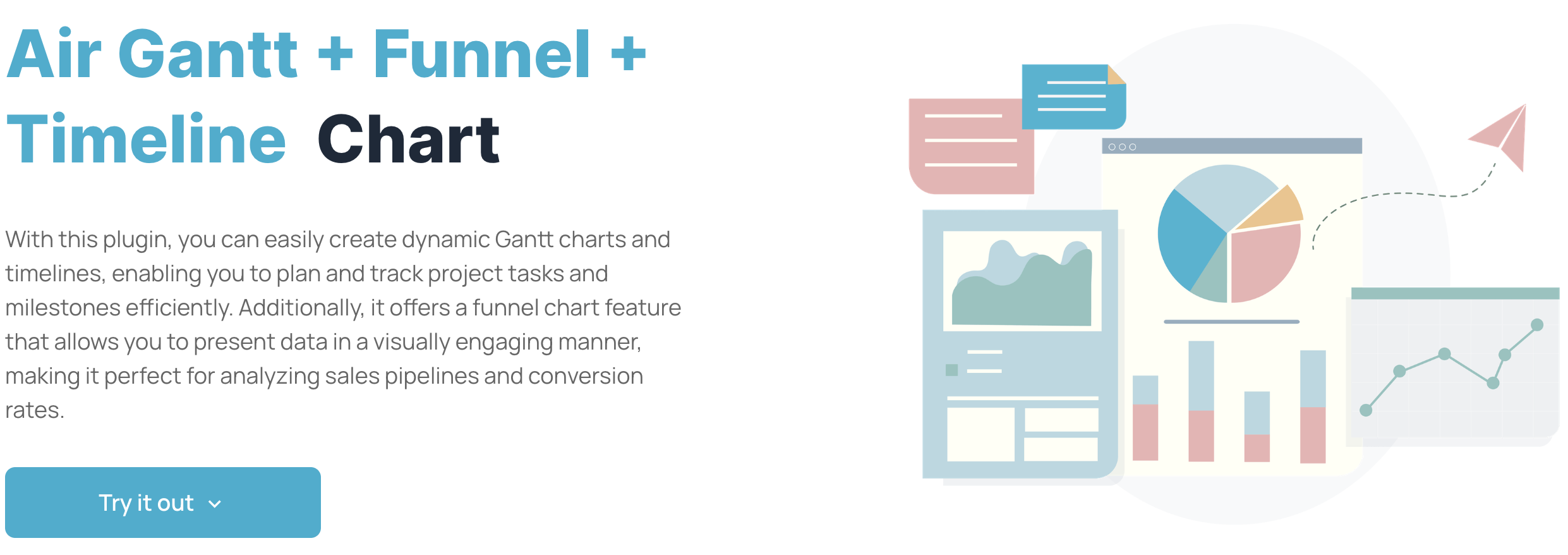 Air Gantt + Funnel + Timeline Chart

With this plugin, you can easily create dynamic Gantt charts and timelines, enabling you to plan and track project tasks and milestones efficiently. Additionally, it offers a funnel chart feature that allows you to present data in a visually engaging manner, making it perfect for analyzing sales pipelines and conversion rates.

Try it out